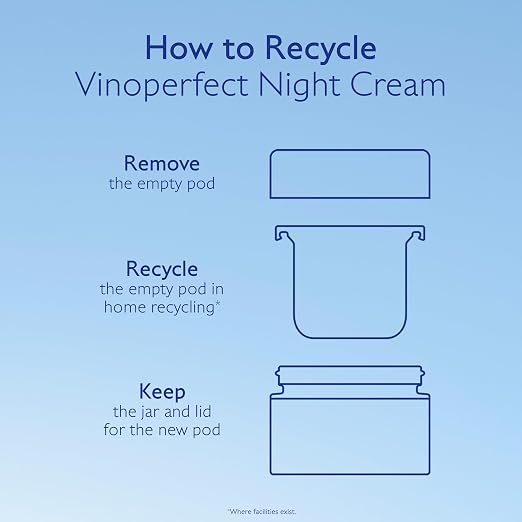 How to Recycle
Vinoperfect Night Cream

Remove
the empty pod

Recycle
the empty pod in home recycling*

Keep
the jar and lid for the new pod

*Where facilities exist.